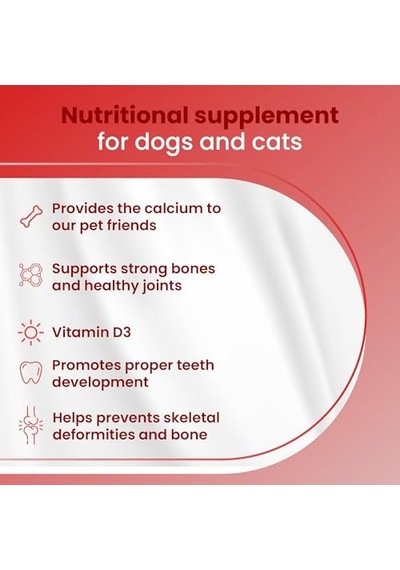 Nutritional supplement
for dogs and cats

Provides the calcium to our pet friends

Supports strong bones and healthy joints

Vitamin D3

Promotes proper teeth development

Helps prevents skeletal deformities and bone